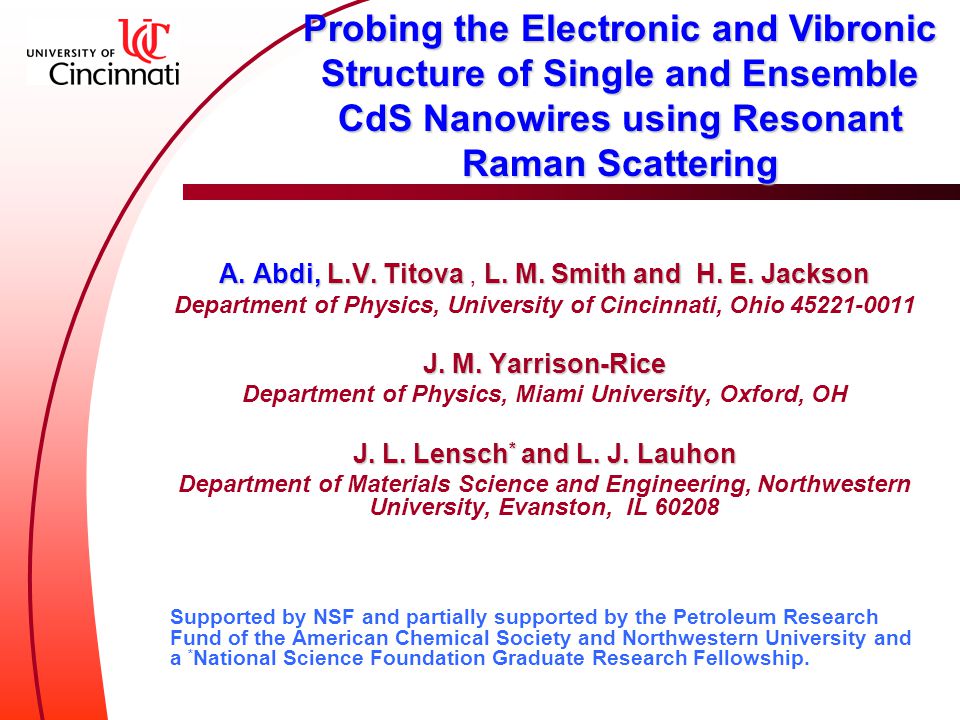 UC
UNIVERSITY OF
Cincinnati

Probing the Electronic and Vibronic Structure of Single and Ensemble CdS Nanowires using Resonant Raman Scattering

A. Abdi, L.V. Titova , L. M. Smith and H. E. Jackson
Department of Physics, University of Cincinnati, Ohio 45221-0011

J. M. Yarrison-Rice
Department of Physics, Miami University, Oxford, OH

J. L. Lensch* and L. J. Lauhon
Department of Materials Science and Engineering, Northwestern University, Evanston, IL 60208

Supported by NSF and partially supported by the Petroleum Research Fund of the American Chemical Society and Northwestern University and a *National Science Foundation Graduate Research Fellowship.